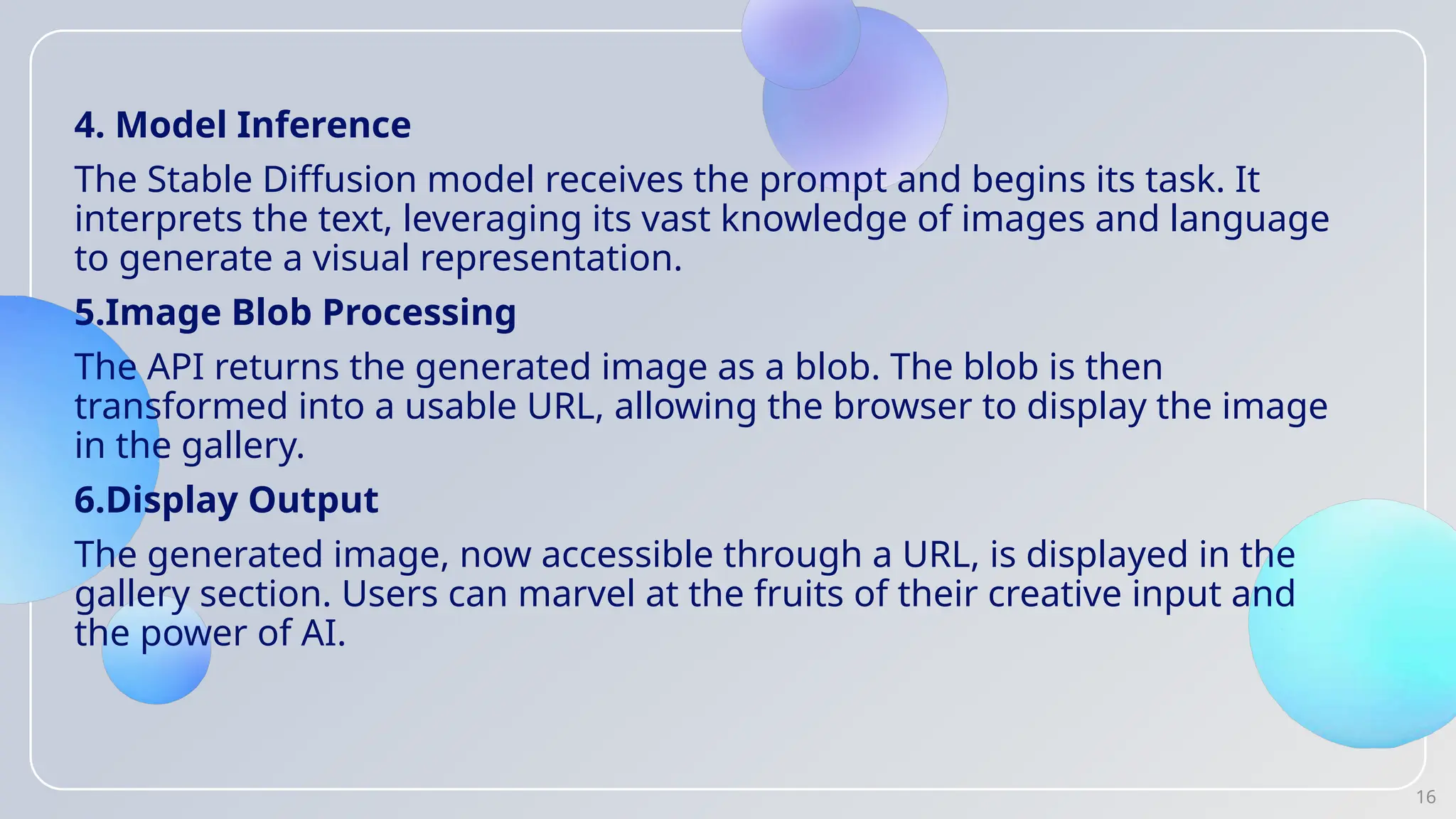 4. Model Inference

The Stable Diffusion model receives the prompt and begins its task. It interprets the text, leveraging its vast knowledge of images and language to generate a visual representation.

5.Image Blob Processing

The API returns the generated image as a blob. The blob is then transformed into a usable URL, allowing the browser to display the image in the gallery.

6.Display Output

The generated image, now accessible through a URL, is displayed in the gallery section. Users can marvel at the fruits of their creative input and the power of AI.

16